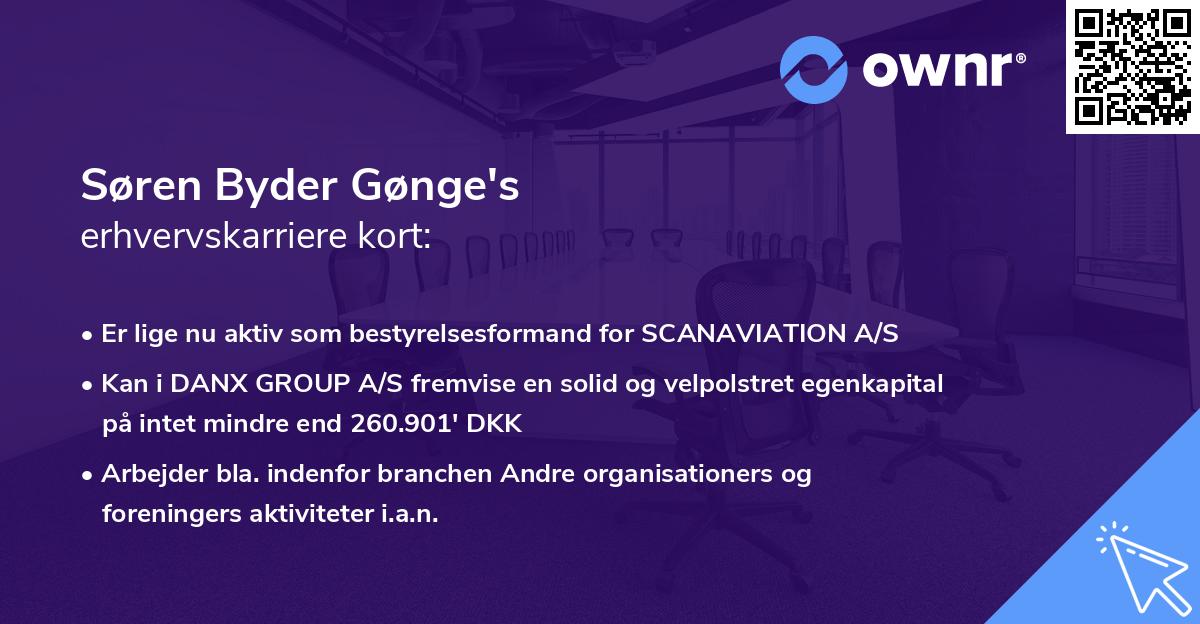 ownr®

Søren Byder Gønge's
erhvervskarriere kort:

• Er lige nu aktiv som bestyrelsesformand for SCANAVIATION A/S

• Kan i DANX GROUP A/S fremvise en solid og velpolstret egenkapital på intet mindre end 260.901' DKK

• Arbejder bla. indenfor branchen Andre organisationers og foreningers aktiviteter i.a.n.